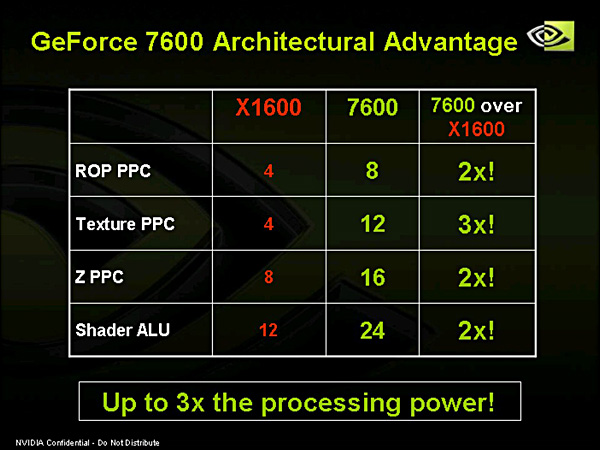 GeForce 7600 Architectural Advantage

|  | X1600 | 7600 | 7600 over X1600 |
|---|---|---|---|
| ROP PPC | 4 | 8 | 2x! |
| Texture PPC | 4 | 12 | 3x! |
| Z PPC | 8 | 16 | 2x! |
| Shader ALU | 12 | 24 | 2x! |

Up to 3x the processing power!

NVIDIA Confidential - Do Not Distribute